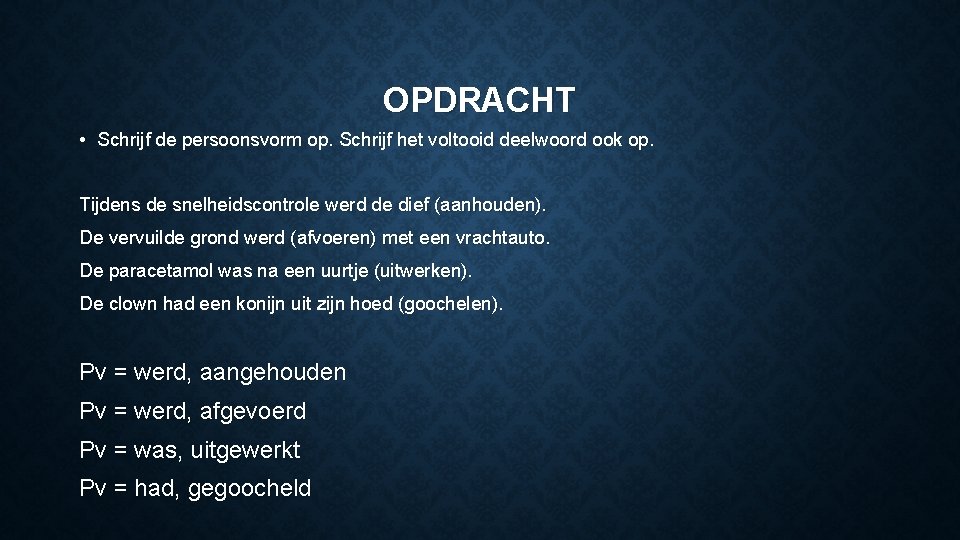 OPDRACHT

• Schrijf de persoonsvorm op. Schrijf het voltooid deelwoord ook op.

Tijdens de snelheidscontrole werd de dief (aanhouden).

De vervuilde grond werd (afvoeren) met een vrachtauto.

De paracetamol was na een uurtje (uitwerken).

De clown had een konijn uit zijn hoed (goochelen).

Pv = werd, aangehouden

Pv = werd, afgevoerd

Pv = was, uitgewerkt

Pv = had, gegoocheld